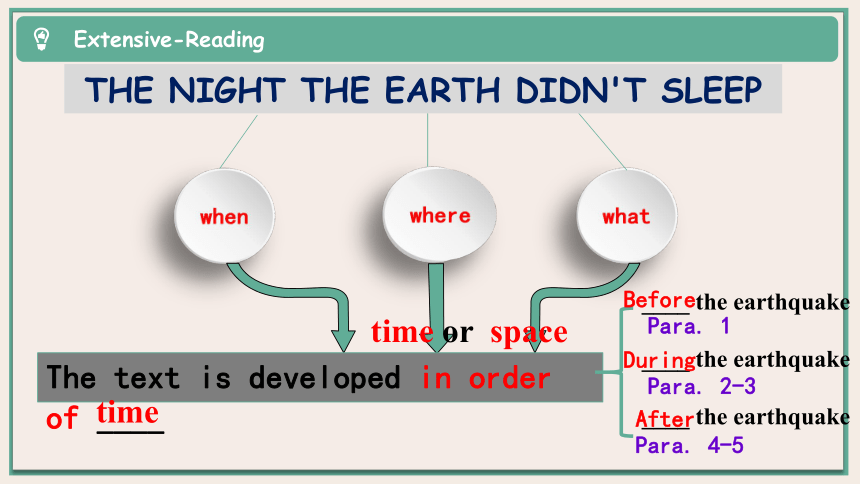 Extensive-Reading

THE NIGHT THE EARTH DIDN'T SLEEP

when

where

what

time or space

The text is developed in order of time

Before the earthquake
Para. 1

During the earthquake
Para. 2-3

After the earthquake
Para. 4-5